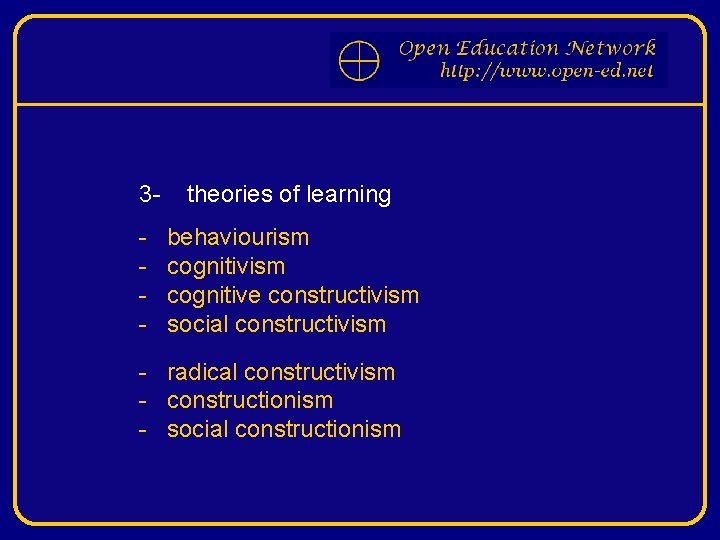 Open Education Network
http://www.open-ed.net

3- theories of learning

- behaviourism
- cognitivism
- cognitive constructivism
- social constructivism

- radical constructivism
- constructionism
- social constructionism